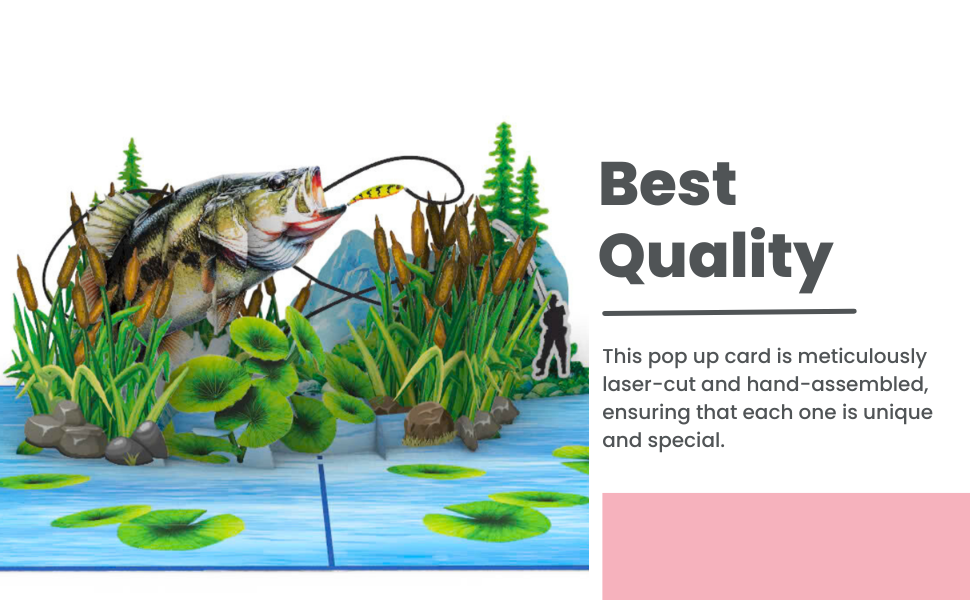 Best Quality

This pop up card is meticulously laser-cut and hand-assembled, ensuring that each one is unique and special.